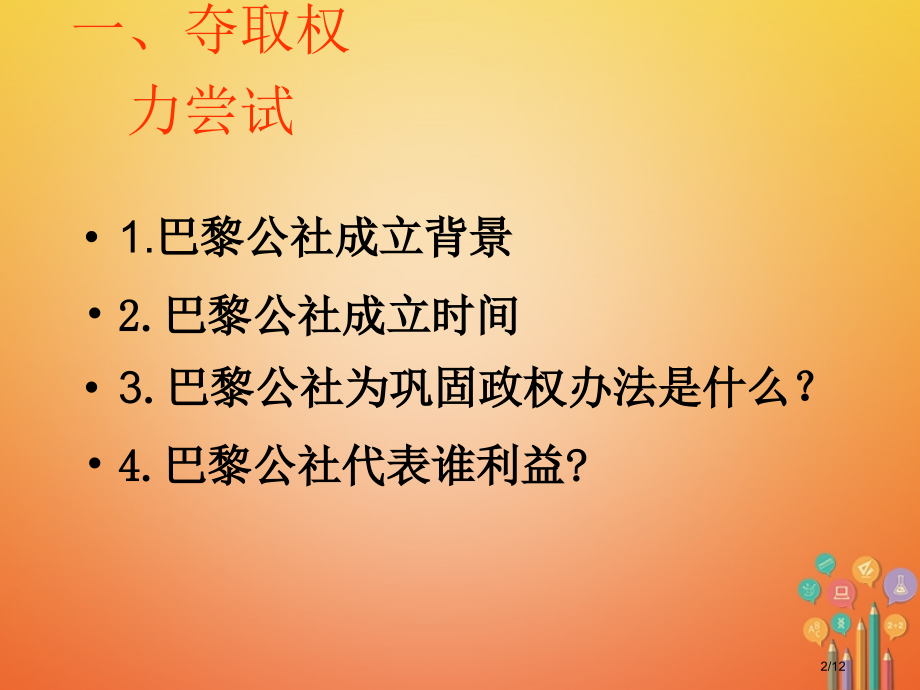 一、夺取权力尝试

• 1.巴黎公社成立背景

• 2.巴黎公社成立时间

• 3.巴黎公社为巩固政权办法是什么？

• 4.巴黎公社代表谁利益?

2/12